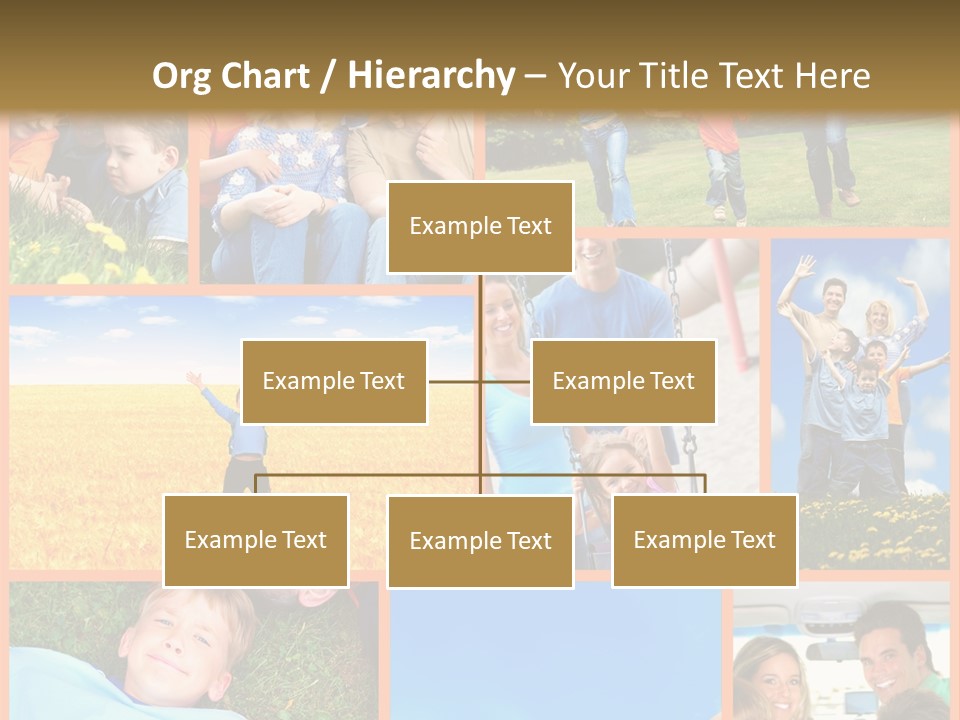 Org Chart / Hierarchy – Your Title Text Here

Example Text

Example Text

Example Text

Example Text

Example Text

Example Text